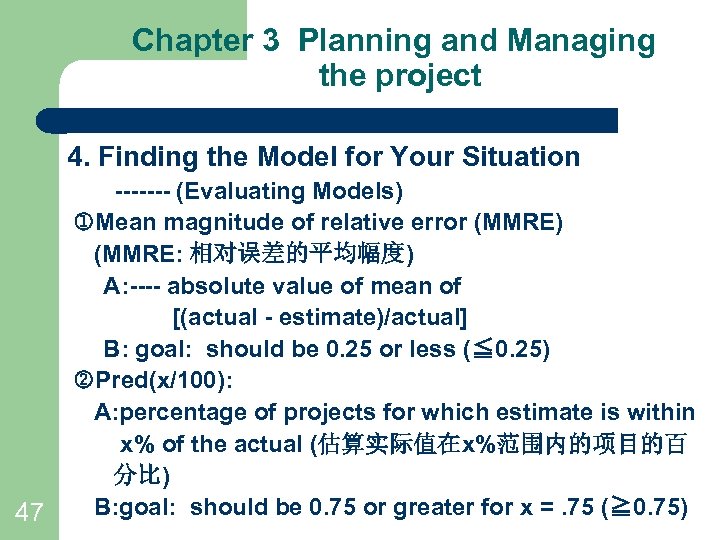 Chapter 3 Planning and Managing the project

4. Finding the Model for Your Situation

------- (Evaluating Models)

①Mean magnitude of relative error (MMRE)
(MMRE: 相对误差的平均幅度)

A:---- absolute value of mean of
[(actual - estimate)/actual]

B: goal: should be 0.25 or less (≦0.25)

②Pred(x/100):

A:percentage of projects for which estimate is within x% of the actual (估算实际值在x%范围内的项目的百分比)

B:goal: should be 0.75 or greater for x = .75 (≧0.75)

47